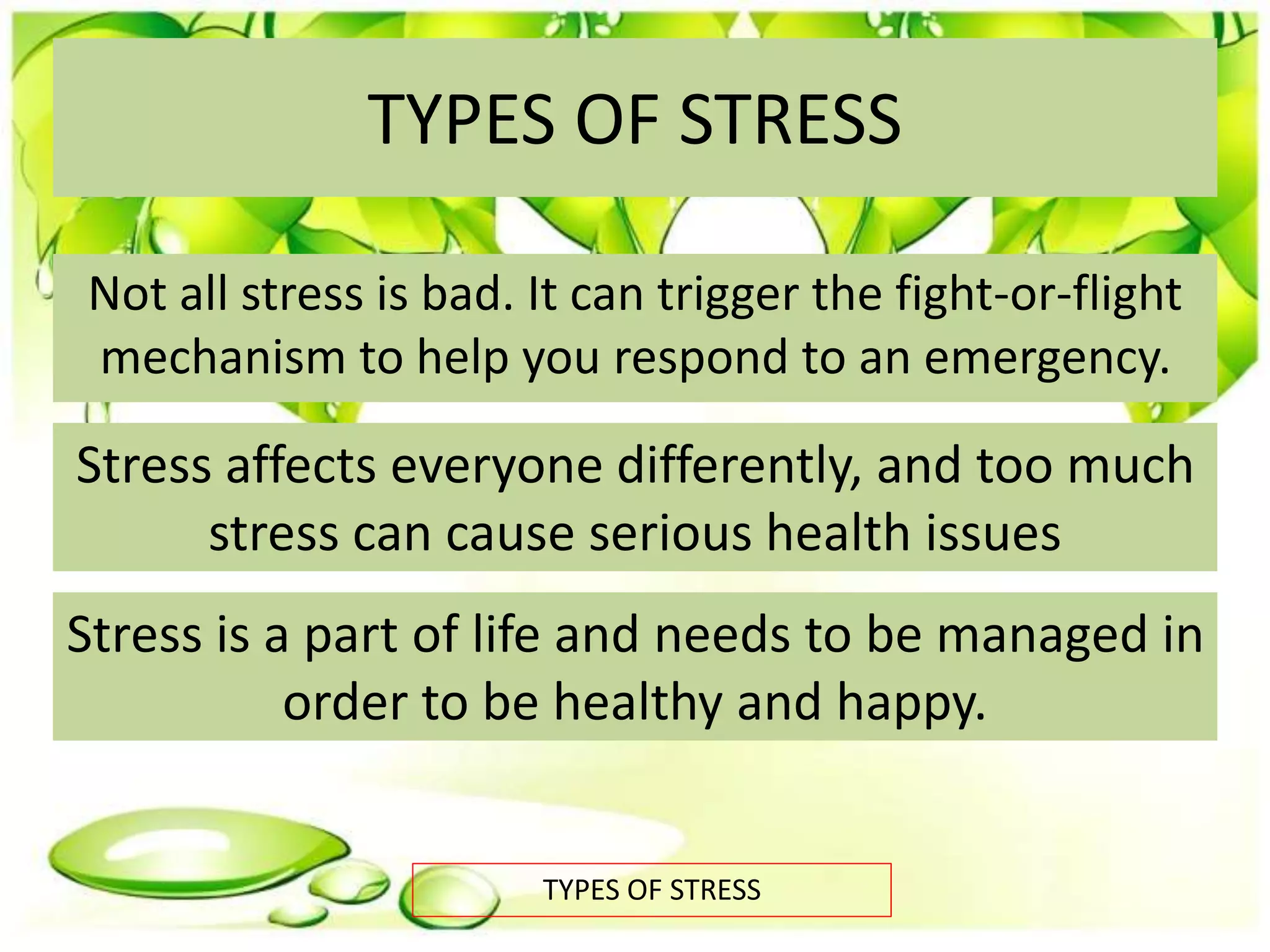 TYPES OF STRESS

Not all stress is bad. It can trigger the fight-or-flight mechanism to help you respond to an emergency.

Stress affects everyone differently, and too much stress can cause serious health issues

Stress is a part of life and needs to be managed in order to be healthy and happy.

TYPES OF STRESS